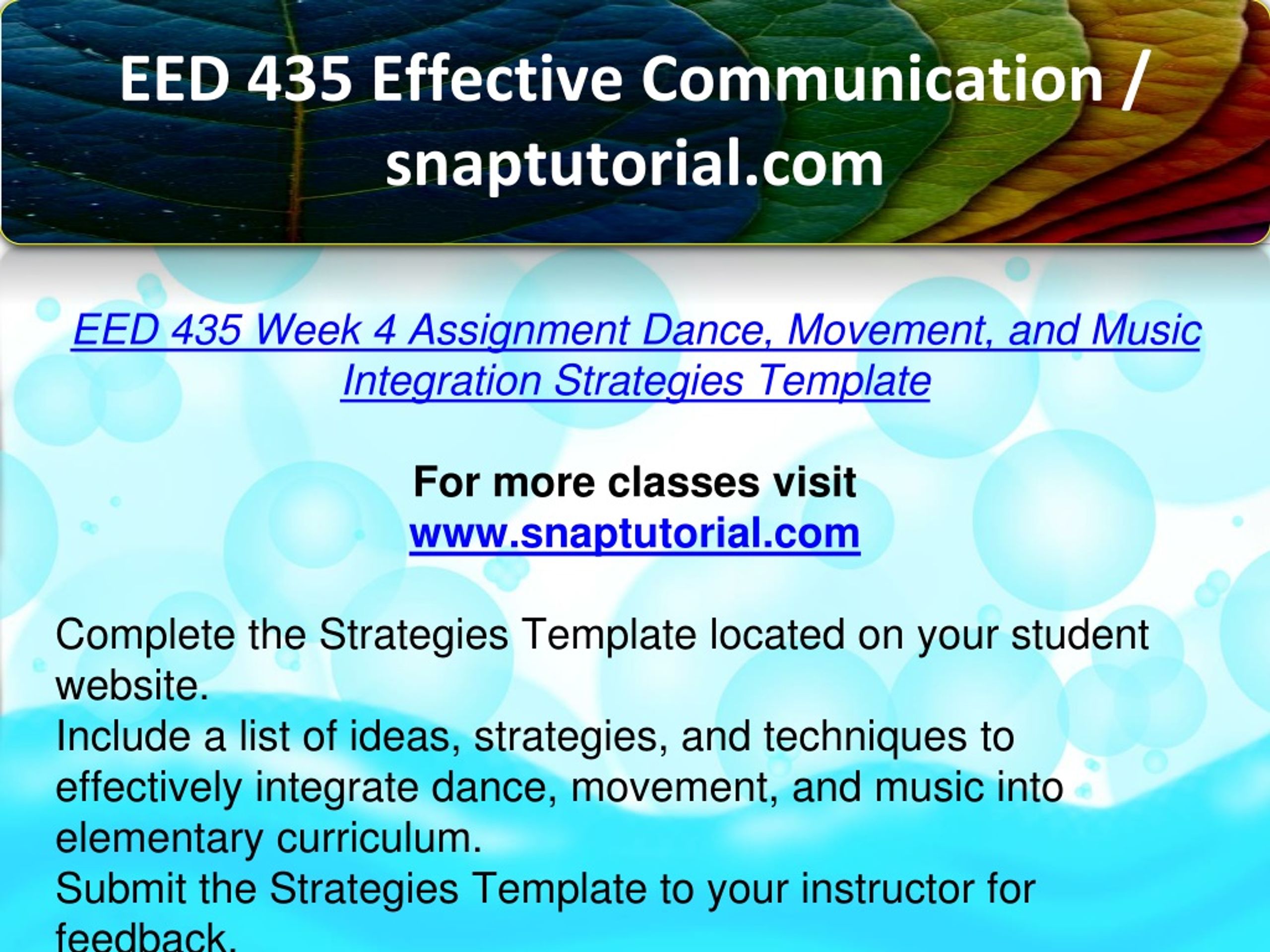 EED 435 Effective Communication / snaptutorial.com

EED 435 Week 4 Assignment Dance, Movement, and Music Integration Strategies Template

For more classes visit
www.snaptutorial.com

Complete the Strategies Template located on your student website.
Include a list of ideas, strategies, and techniques to effectively integrate dance, movement, and music into elementary curriculum.
Submit the Strategies Template to your instructor for feedback.